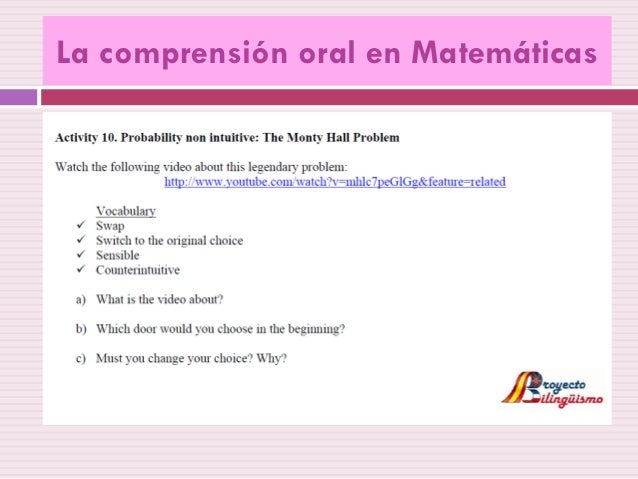 La comprensión oral en Matemáticas

Activity 10. Probability non intuitive: The Monty Hall Problem

Watch the following video about this legendary problem:
http://www.youtube.com/watch?v=mhlc7peGlGg&feature=related

Vocabulary
✓ Swap
✓ Switch to the original choice
✓ Sensible
✓ Counterintuitive

a) What is the video about?

b) Which door would you choose in the beginning?

c) Must you change your choice? Why?

Proyecto Bilingüismo